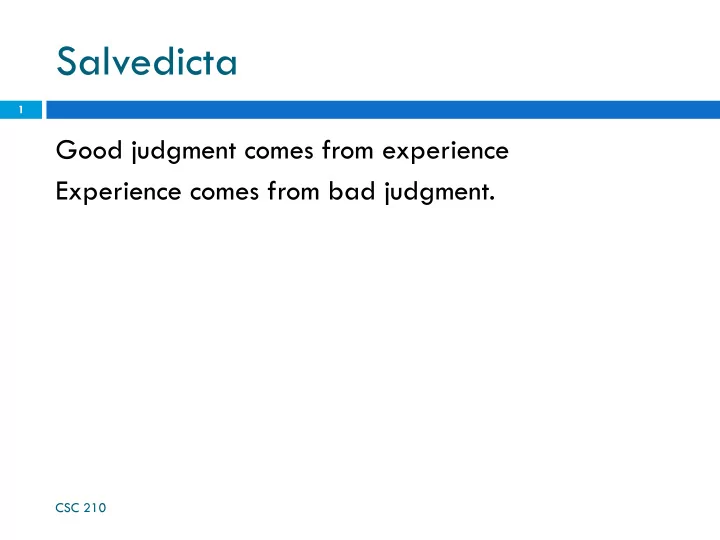 Salvedicta

1

Good judgment comes from experience
Experience comes from bad judgment.

CSC 210